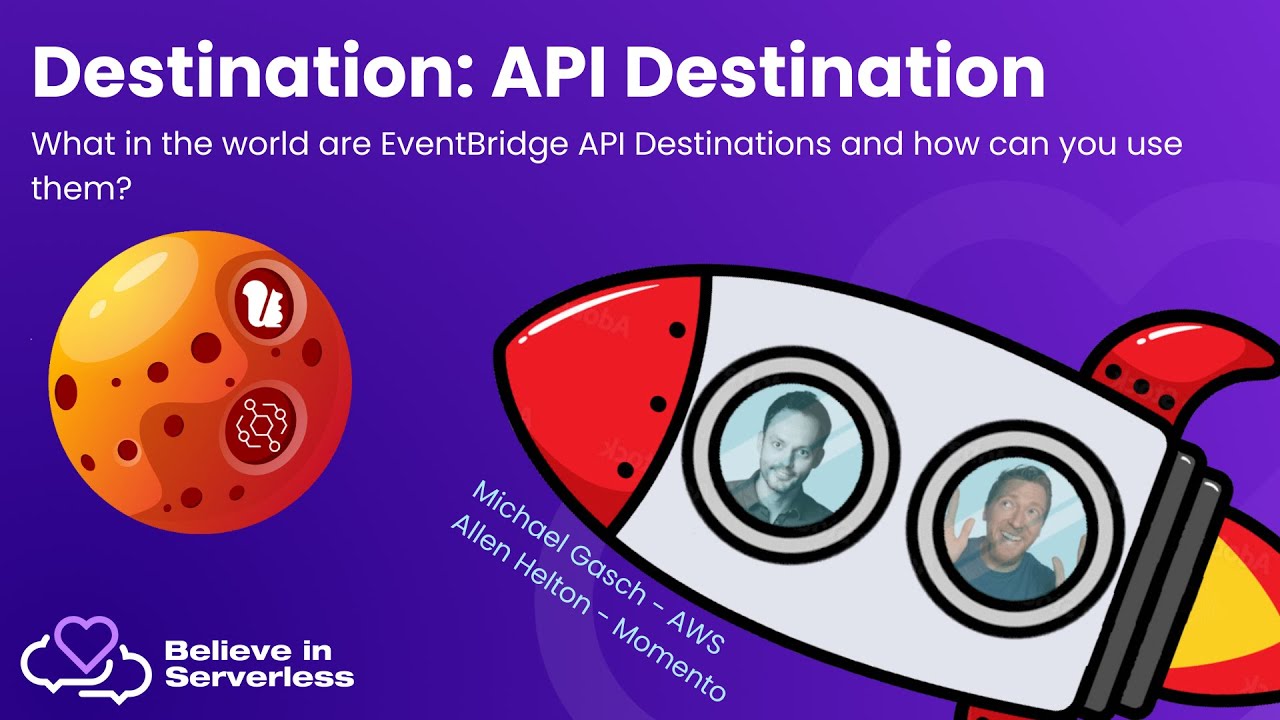 Destination: API Destination

What in the world are EventBridge API Destinations and how can you use them?

Michael Gasch - AWS
Allen Helton - Momento

Believe in Serverless